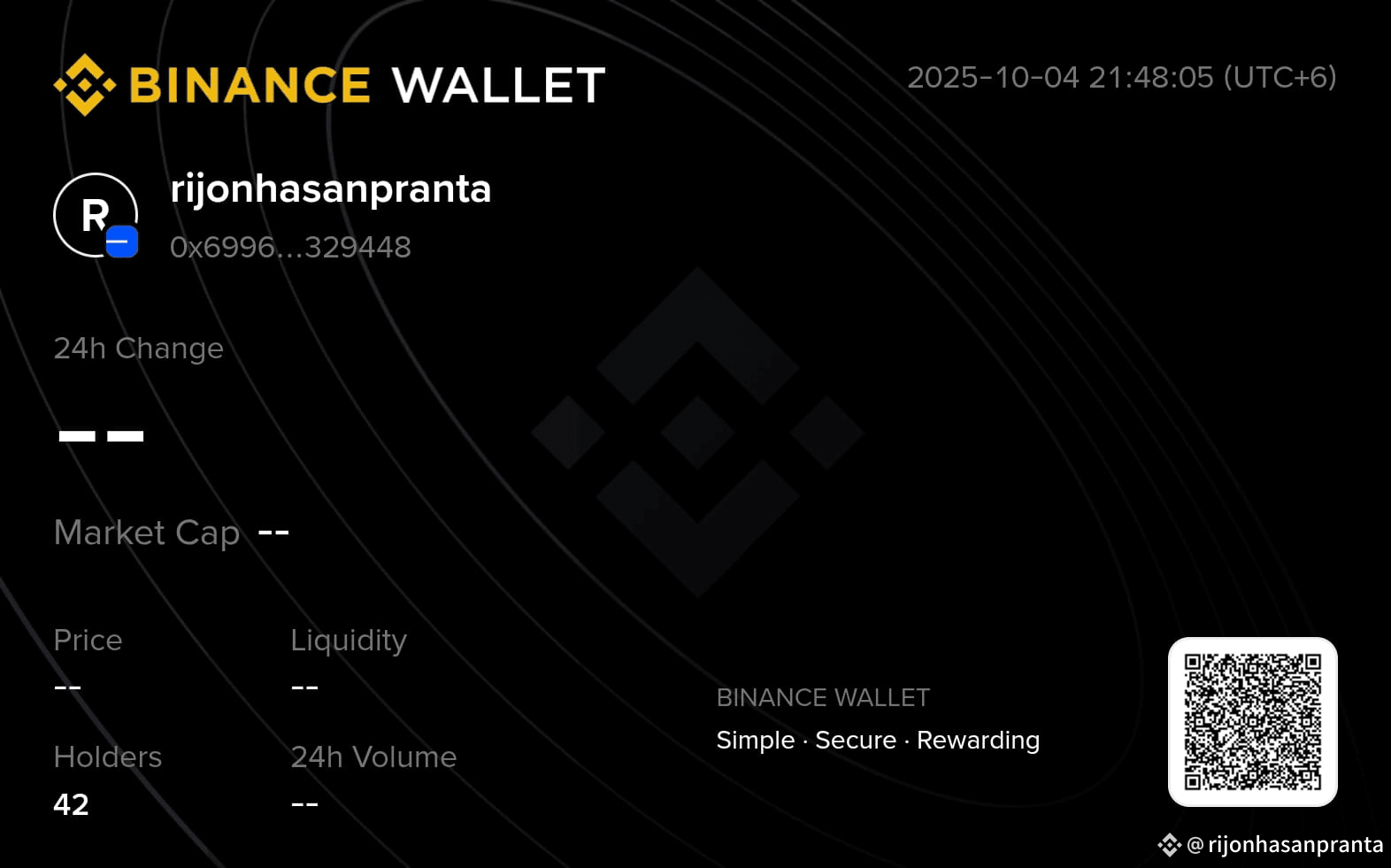 BINANCE WALLET

2025-10-04 21:48:05 (UTC+6)

R

rijonhasanpranta

0x6996...329448

24h Change

--

Market Cap --

Price
--

Liquidity
--

Holders
42

24h Volume
--

BINANCE WALLET

Simple · Secure · Rewarding

@rijonhasanpranta